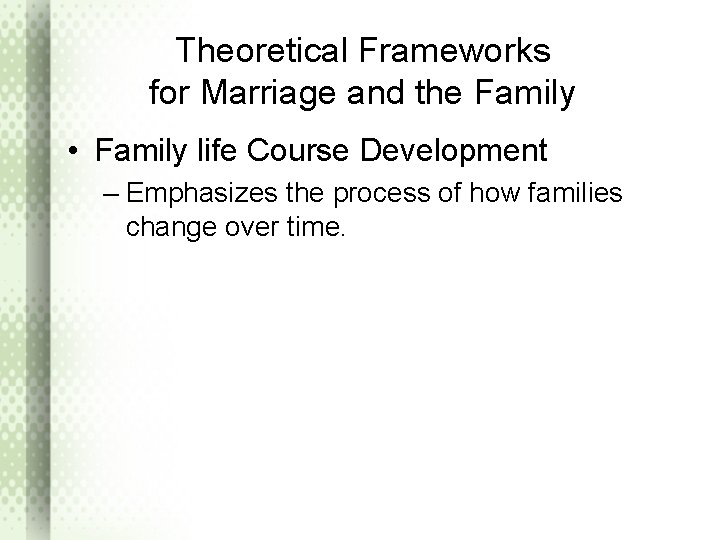 Theoretical Frameworks for Marriage and the Family

• Family life Course Development

– Emphasizes the process of how families change over time.